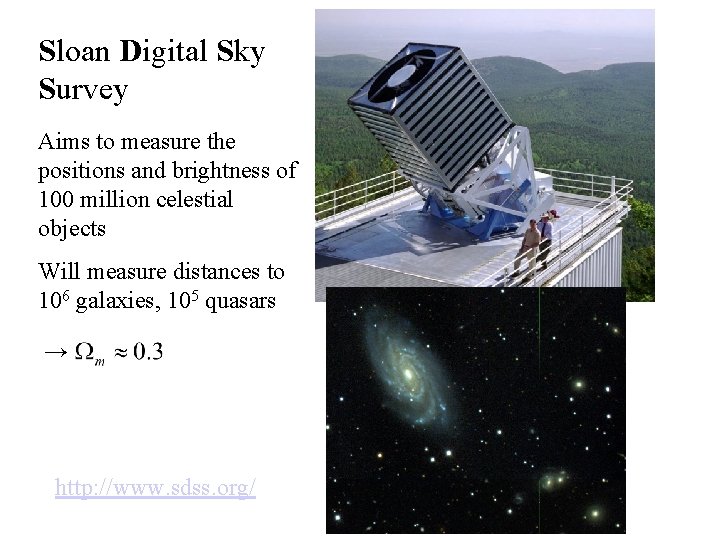 Sloan Digital Sky Survey

Aims to measure the positions and brightness of 100 million celestial objects

Will measure distances to $10^6$ galaxies, $10^5$ quasars

$\rightarrow \Omega_m \approx 0.3$

http://www.sdss.org/